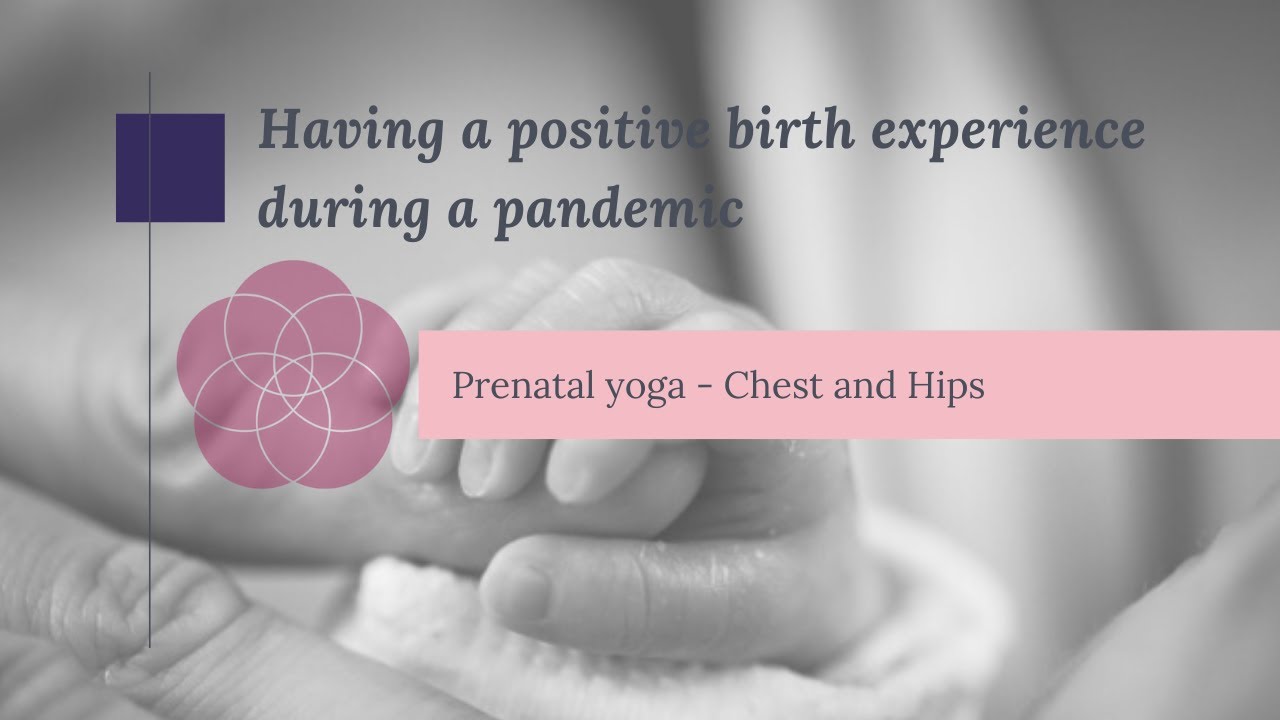 Having a positive birth experience during a pandemic

Prenatal yoga - Chest and Hips